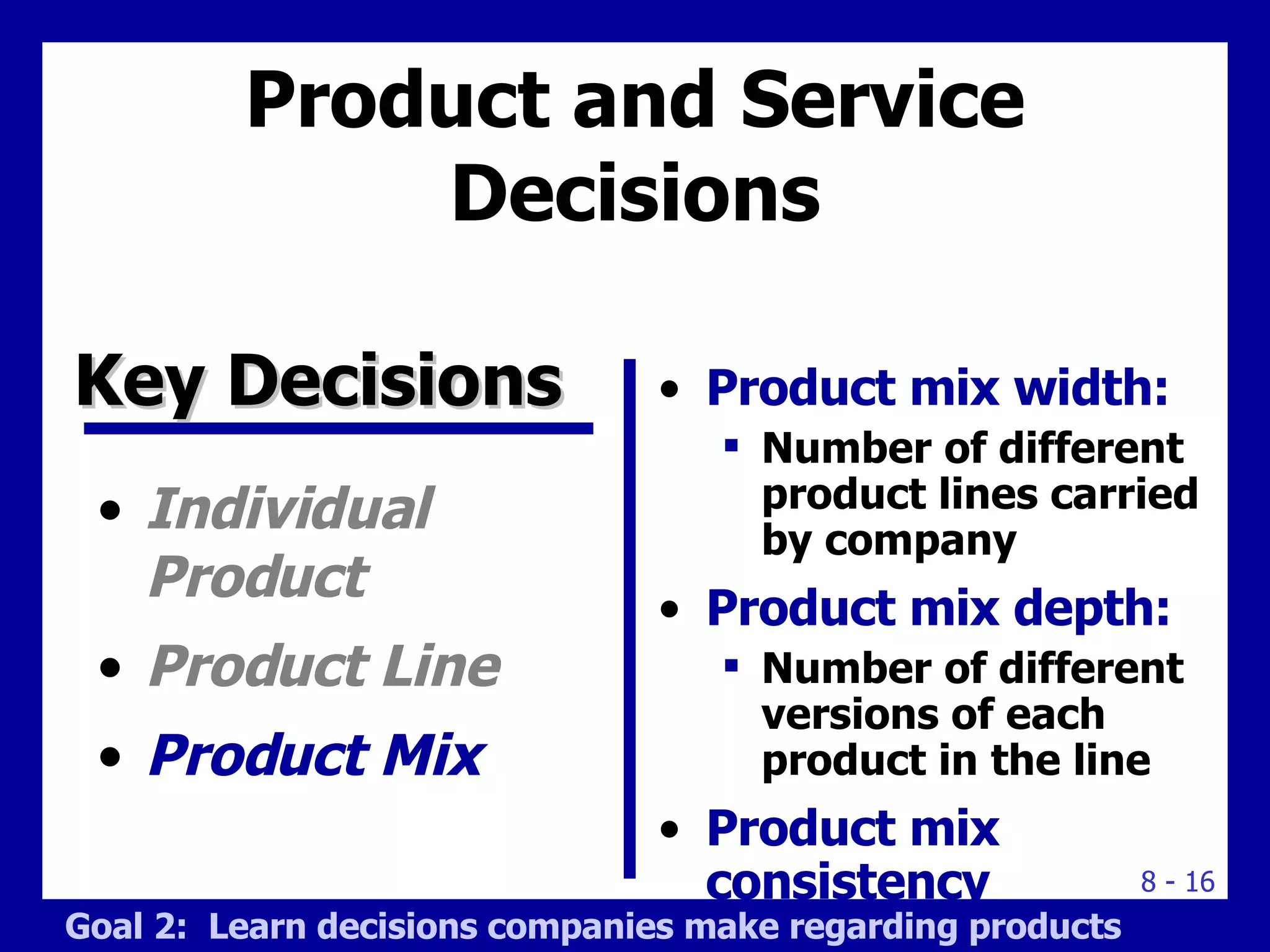 Product and Service Decisions

Key Decisions

• Individual Product
• Product Line
• Product Mix

• Product mix width:
▪ Number of different product lines carried by company
• Product mix depth:
▪ Number of different versions of each product in the line
• Product mix consistency

8 - 16

Goal 2: Learn decisions companies make regarding products